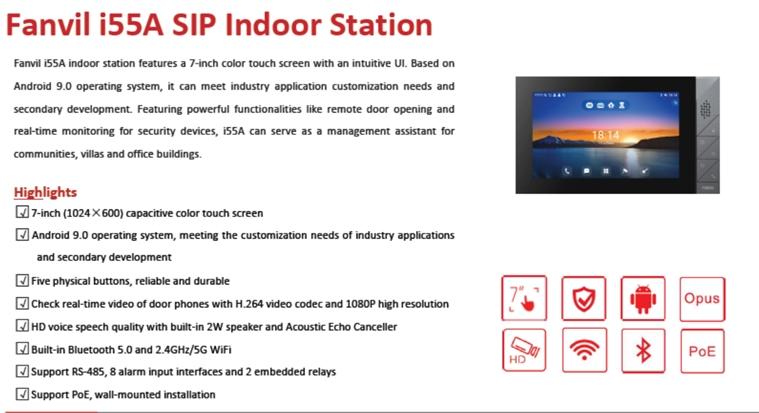 Fanvil i55A SIP Indoor Station

Fanvil i55A indoor station features a 7-inch color touch screen with an intuitive UI. Based on Android 9.0 operating system, it can meet industry application customization needs and secondary development. Featuring powerful functionalities like remote door opening and real-time monitoring for security devices, i55A can serve as a management assistant for communities, villas and office buildings.

18:14

Highlights

☑ 7-inch (1024×600) capacitive color touch screen

☑ Android 9.0 operating system, meeting the customization needs of industry applications and secondary development

☑ Five physical buttons, reliable and durable

☑ Check real-time video of door phones with H.264 video codec and 1080P high resolution

☑ HD voice speech quality with built-in 2W speaker and Acoustic Echo Canceller

☑ Built-in Bluetooth 5.0 and 2.4GHz/5G WiFi

☑ Support RS-485, 8 alarm input interfaces and 2 embedded relays

☑ Support PoE, wall-mounted installation

7"

Opus

HD

PoE